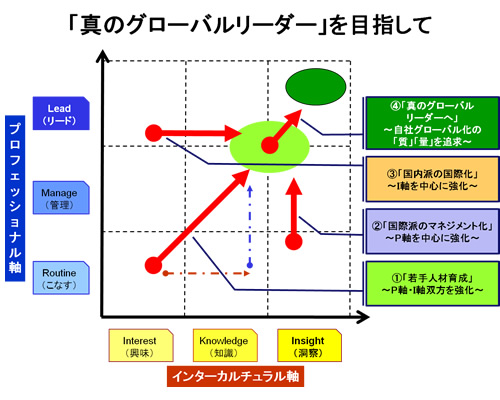 「真のグローバルリーダー」を目指して

プロフェッショナル軸

Lead
（リード）

Manage
（管理）

Routine
（こなす）

④「真のグローバルリーダーへ」
～自社グローバル化の「質」「量」を追求～

③「国内派の国際化」
～I軸を中心に強化～

②「国際派のマネジメント化」
～P軸を中心に強化～

①「若手人材育成」
～P軸・I軸双方を強化～

Interest
（興味）

Knowledge
（知識）

Insight
（洞察）

インターカルチュラル軸